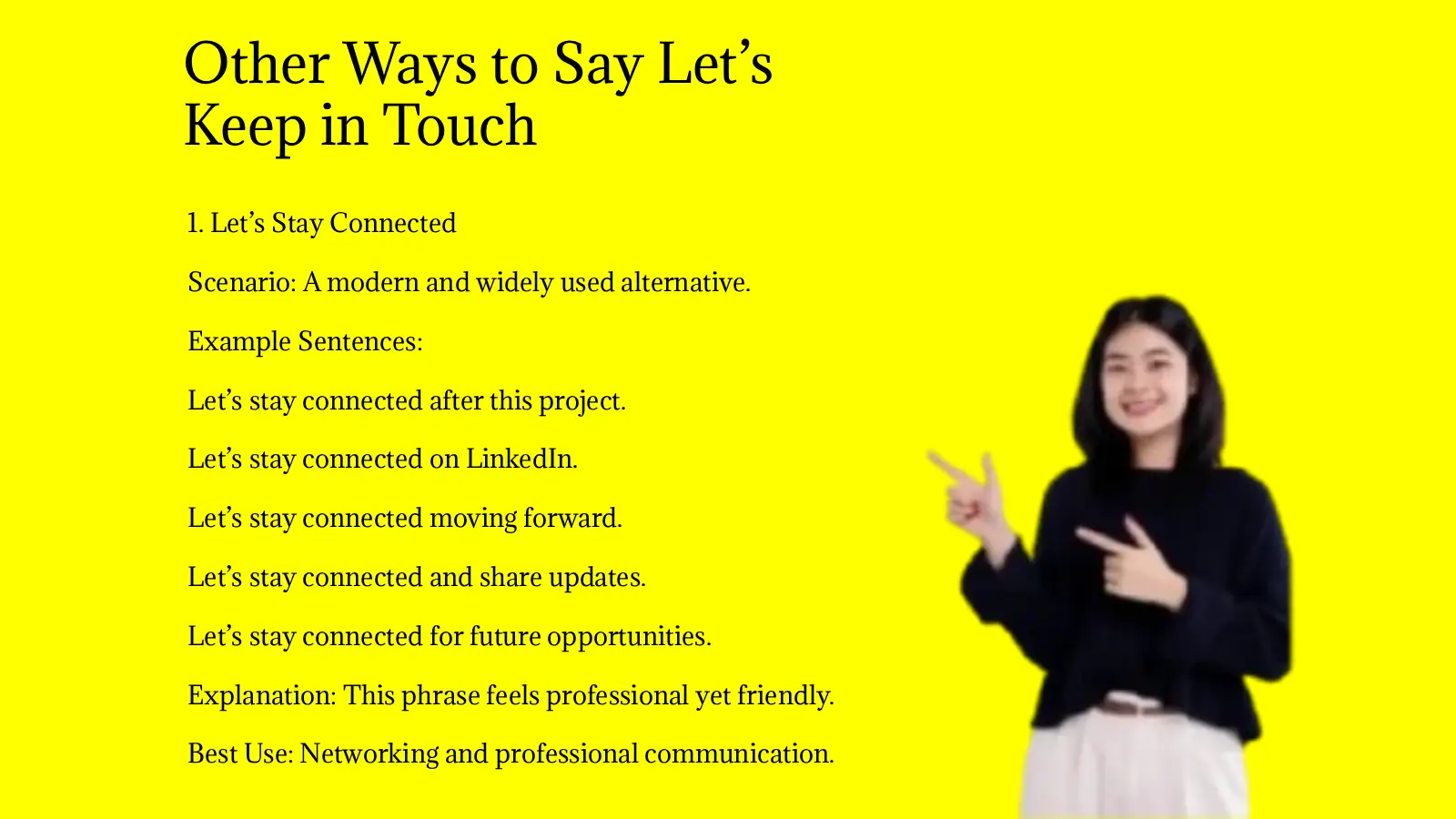 Other Ways to Say Let’s Keep in Touch

1. Let’s Stay Connected

Scenario: A modern and widely used alternative.

Example Sentences:

Let’s stay connected after this project.

Let’s stay connected on LinkedIn.

Let’s stay connected moving forward.

Let’s stay connected and share updates.

Let’s stay connected for future opportunities.

Explanation: This phrase feels professional yet friendly.

Best Use: Networking and professional communication.